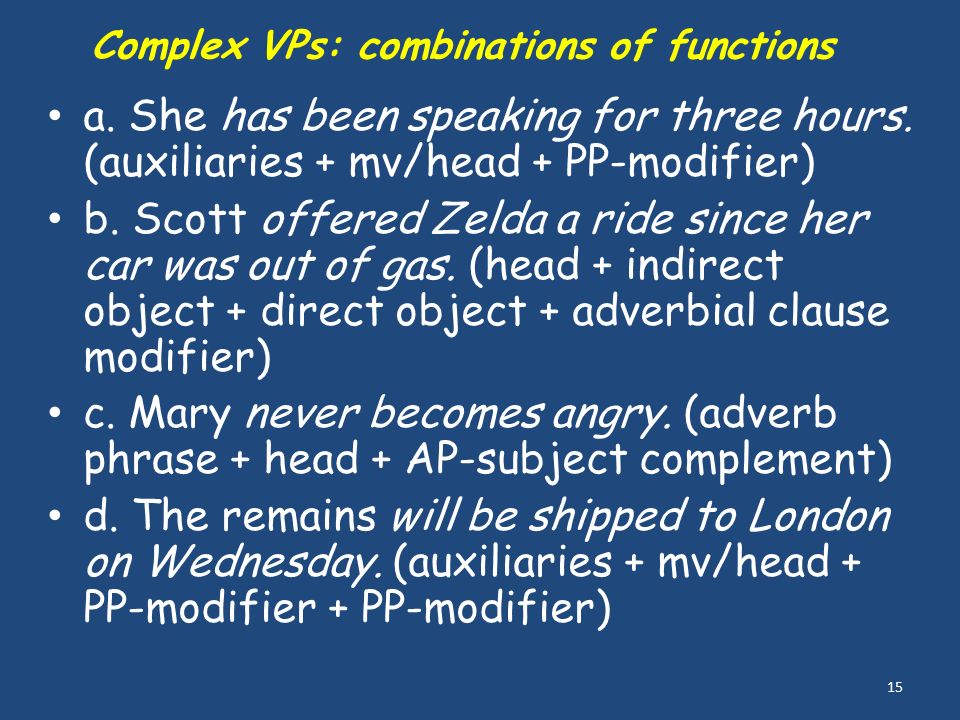 Complex VPs: combinations of functions

• a. She has been speaking for three hours. (auxiliaries + mv/head + PP-modifier)

• b. Scott offered Zelda a ride since her car was out of gas. (head + indirect object + direct object + adverbial clause modifier)

• c. Mary never becomes angry. (adverb phrase + head + AP-subject complement)

• d. The remains will be shipped to London on Wednesday. (auxiliaries + mv/head + PP-modifier + PP-modifier)

15